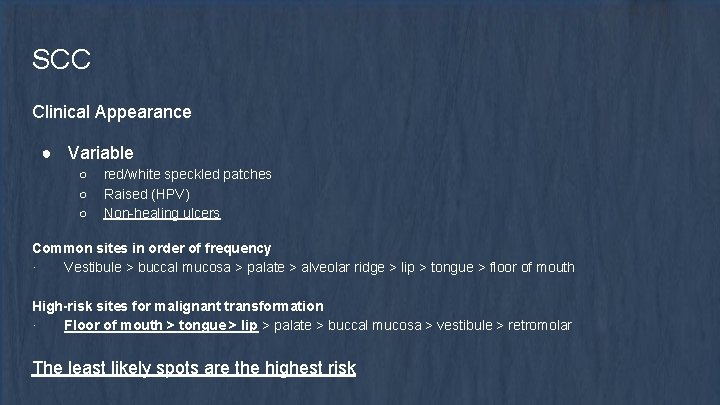 SCC

Clinical Appearance

● Variable
○ red/white speckled patches
○ Raised (HPV)
○ Non-healing ulcers

Common sites in order of frequency
· Vestibule > buccal mucosa > palate > alveolar ridge > lip > tongue > floor of mouth

High-risk sites for malignant transformation
· Floor of mouth > tongue > lip > palate > buccal mucosa > vestibule > retromolar

The least likely spots are the highest risk